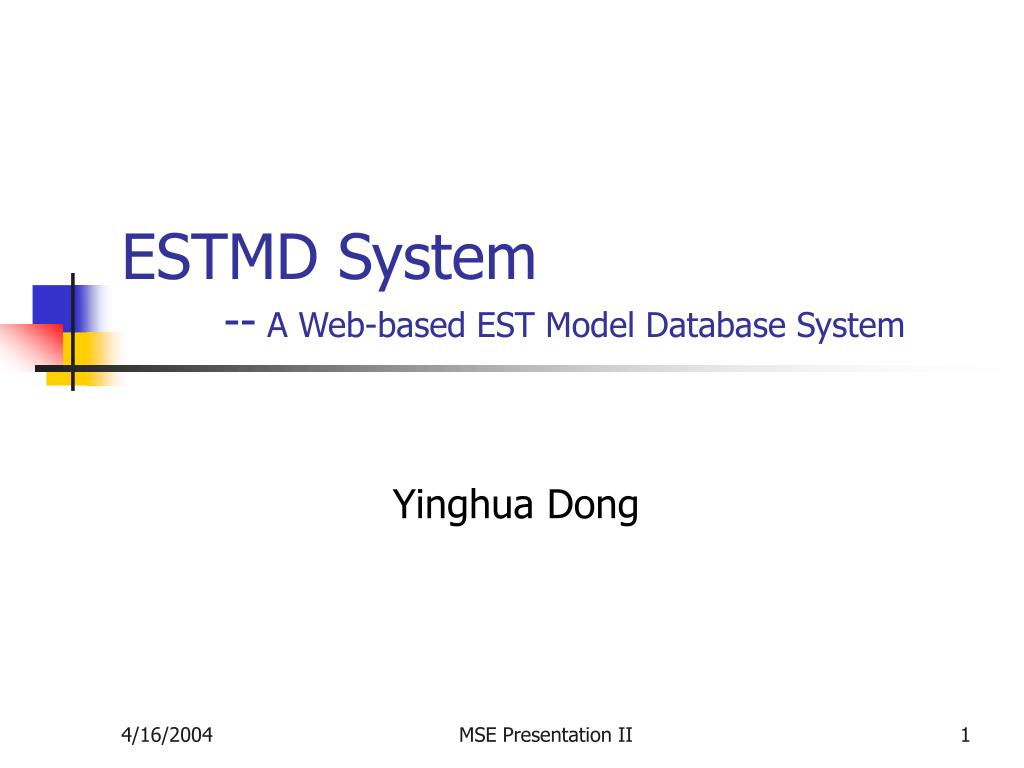 ESTMD System
-- A Web-based EST Model Database System

Yinghua Dong

4/16/2004
MSE Presentation II
1